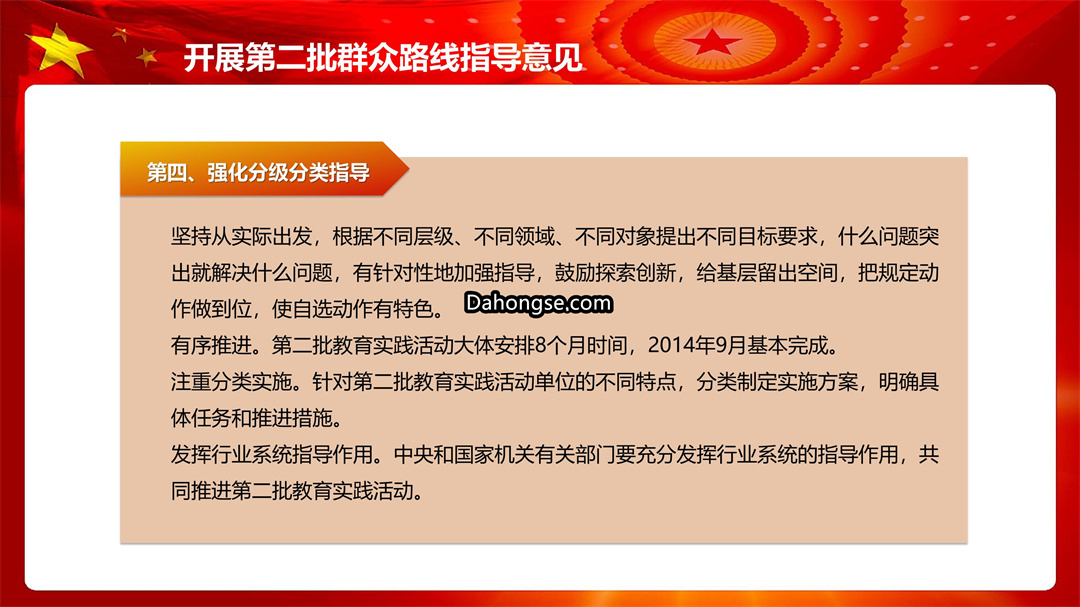 开展第二批群众路线指导意见

第四、强化分级分类指导

坚持从实际出发，根据不同层级、不同领域、不同对象提出不同目标要求，什么问题突出就解决什么问题，有针对性地加强指导，鼓励探索创新，给基层留出空间，把规定动作做到位，使自选动作有特色。

Dahongse.com

有序推进。第二批教育实践活动大体安排8个月时间，2014年9月基本完成。
注重分类实施。针对第二批教育实践活动单位的不同特点，分类制定实施方案，明确具体任务和推进措施。
发挥行业系统指导作用。中央和国家机关有关部门要充分发挥行业系统的指导作用，共同推进第二批教育实践活动。